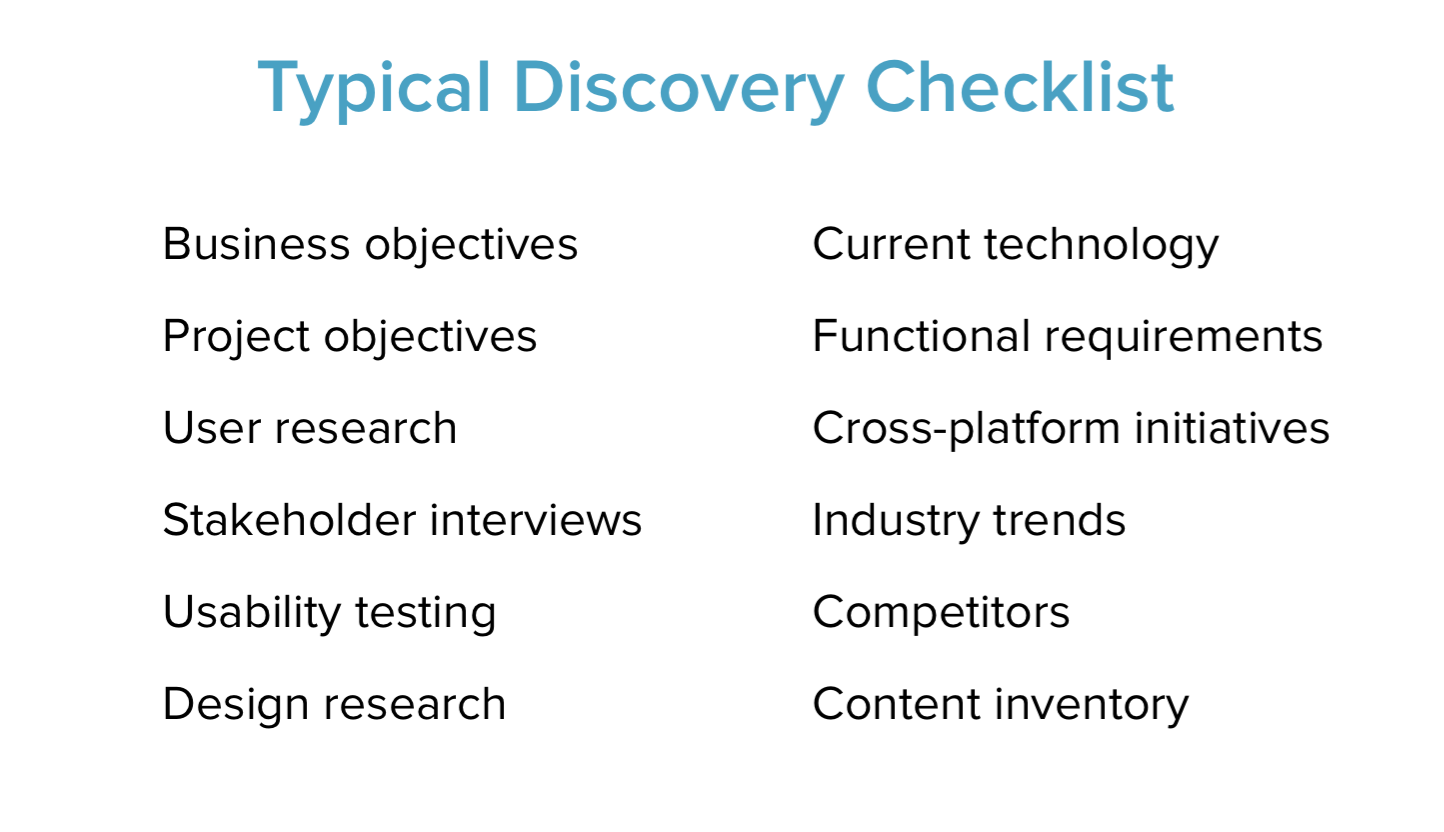 Typical Discovery Checklist

Business objectives

Project objectives

User research

Stakeholder interviews

Usability testing

Design research

Current technology

Functional requirements

Cross-platform initiatives

Industry trends

Competitors

Content inventory